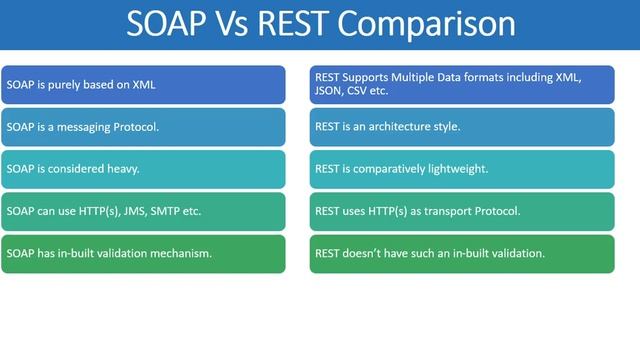 SOAP Vs REST Comparison

SOAP is purely based on XML

SOAP is a messaging Protocol.

SOAP is considered heavy.

SOAP can use HTTP(s), JMS, SMTP etc.

SOAP has in-built validation mechanism.

REST Supports Multiple Data formats including XML, JSON, CSV etc.

REST is an architecture style.

REST is comparatively lightweight.

REST uses HTTP(s) as transport Protocol.

REST doesn't have such an in-built validation.